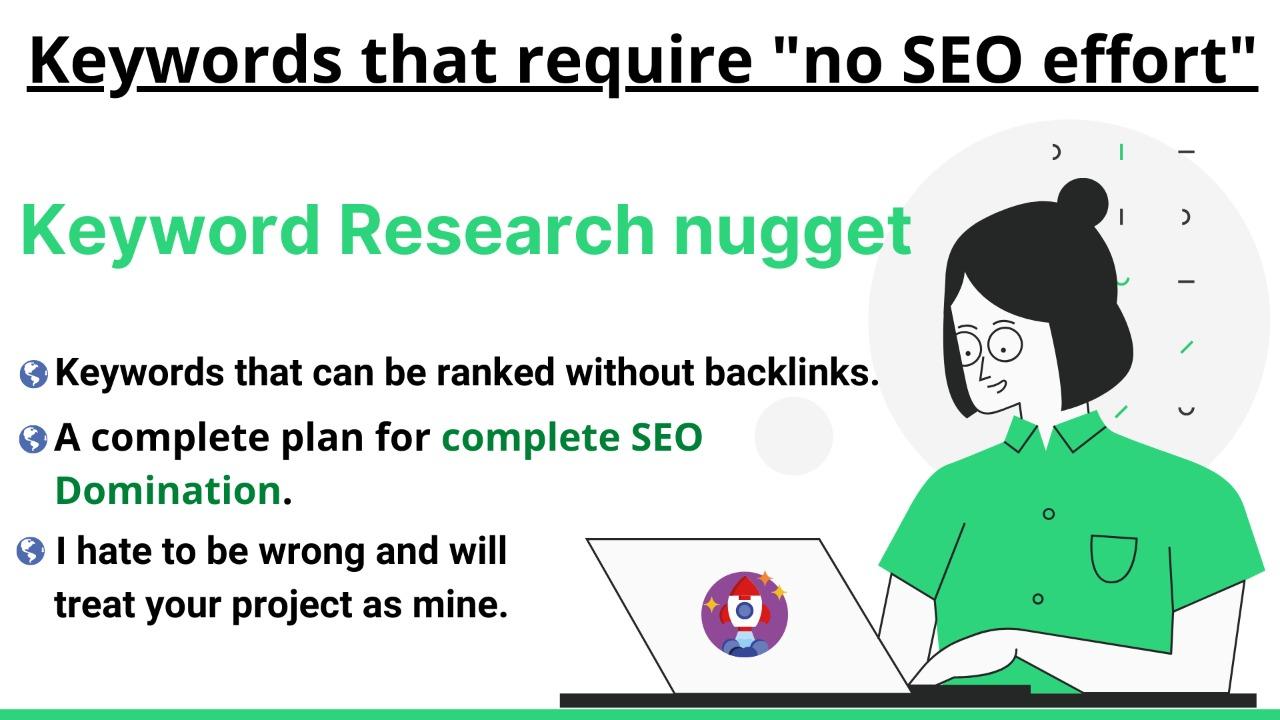 Keywords that require "no SEO effort"

Keyword Research nugget

Keywords that can be ranked without backlinks.

A complete plan for complete SEO Domination.

I hate to be wrong and will treat your project as mine.